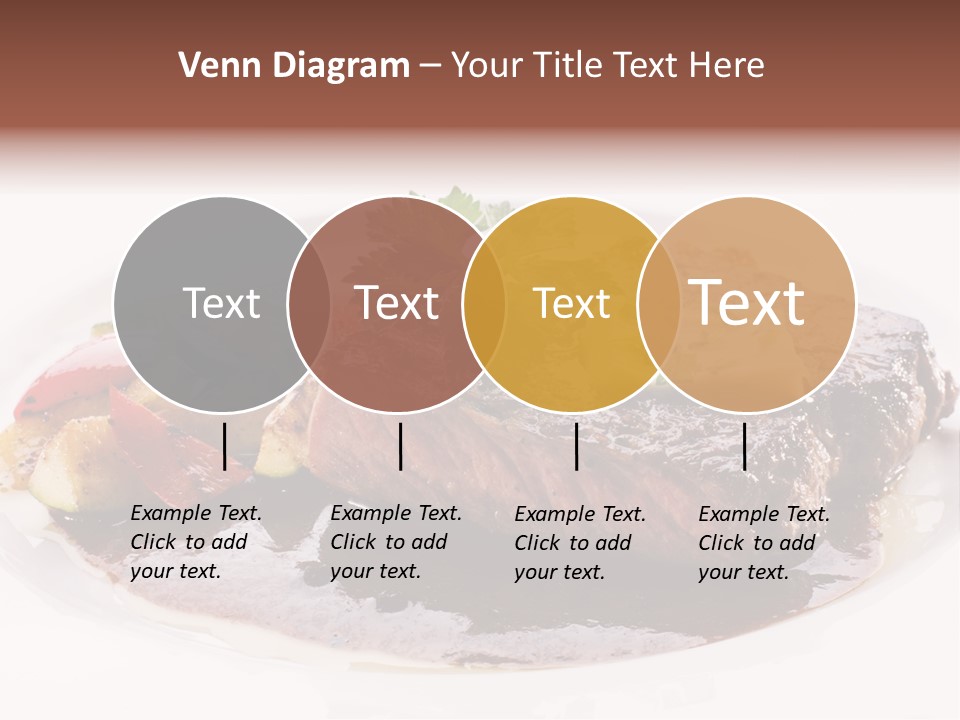 Venn Diagram – Your Title Text Here

Text

Text

Text

Text

Example Text. Click to add your text.

Example Text. Click to add your text.

Example Text. Click to add your text.

Example Text. Click to add your text.